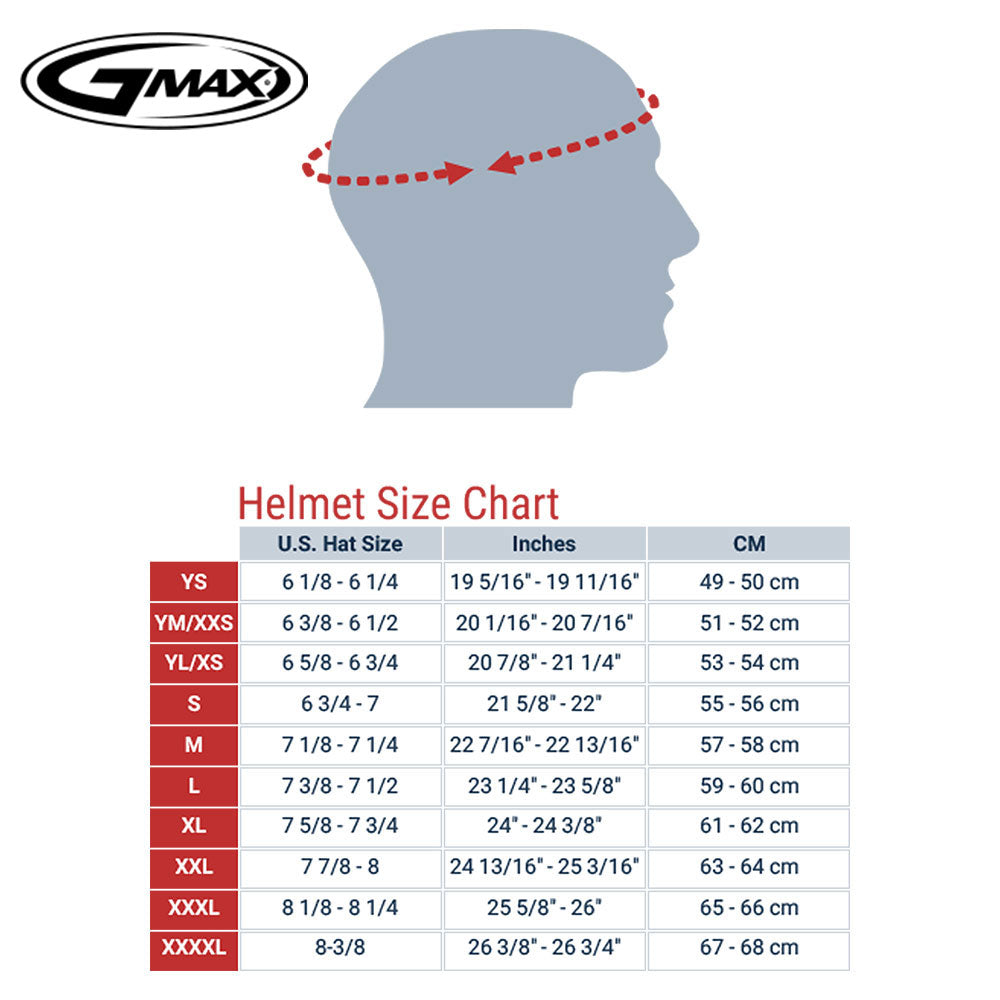 GMAX

Helmet Size Chart

| | U.S. Hat Size | Inches | CM |
|---|---|---|---|
| YS | 6 1/8 - 6 1/4 | 19 5/16" - 19 11/16" | 49 - 50 cm |
| YM/XXS | 6 3/8 - 6 1/2 | 20 1/16" - 20 7/16" | 51 - 52 cm |
| YL/XS | 6 5/8 - 6 3/4 | 20 7/8" - 21 1/4" | 53 - 54 cm |
| S | 6 3/4 - 7 | 21 5/8" - 22" | 55 - 56 cm |
| M | 7 1/8 - 7 1/4 | 22 7/16" - 22 13/16" | 57 - 58 cm |
| L | 7 3/8 - 7 1/2 | 23 1/4" - 23 5/8" | 59 - 60 cm |
| XL | 7 5/8 - 7 3/4 | 24" - 24 3/8" | 61 - 62 cm |
| XXL | 7 7/8 - 8 | 24 13/16" - 25 3/16" | 63 - 64 cm |
| XXXL | 8 1/8 - 8 1/4 | 25 5/8" - 26" | 65 - 66 cm |
| XXXXL | 8-3/8 | 26 3/8" - 26 3/4" | 67 - 68 cm |